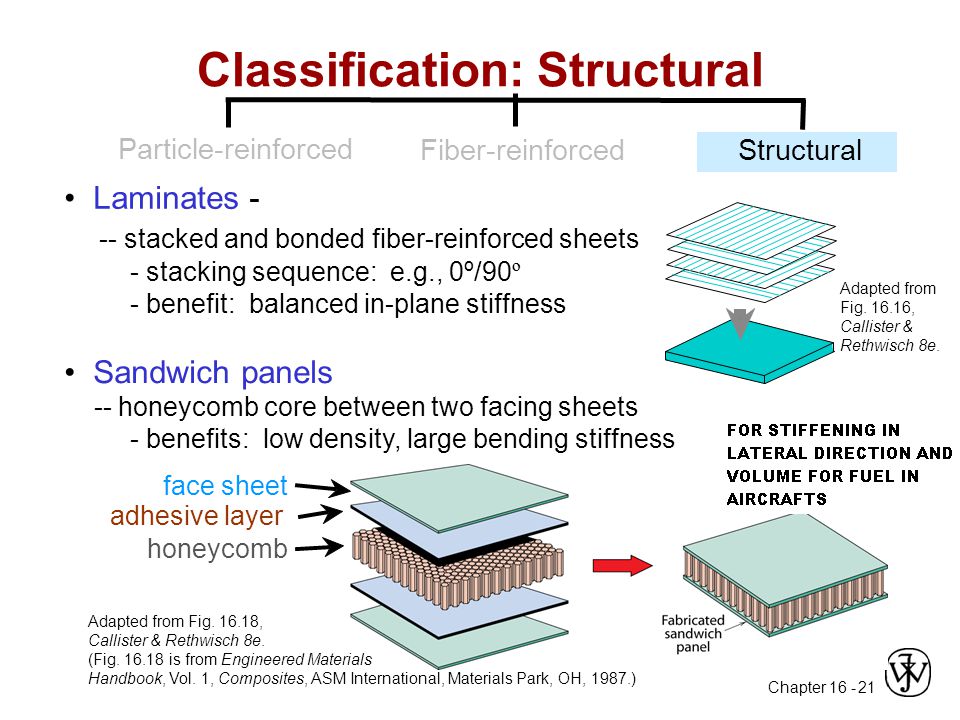 Classification: Structural

Particle-reinforced

Fiber-reinforced

Structural

• Laminates -

-- stacked and bonded fiber-reinforced sheets

- stacking sequence: e.g., 0º/90º

- benefit: balanced in-plane stiffness

Adapted from Fig. 16.16, Callister & Rethwisch 8e.

• Sandwich panels

-- honeycomb core between two facing sheets

- benefits: low density, large bending stiffness

FOR STIFFENING IN LATERAL DIRECTION AND VOLUME FOR FUEL IN AIRCRAFTS

face sheet

adhesive layer

honeycomb

Fabricated sandwich panel

Adapted from Fig. 16.18, Callister & Rethwisch 8e. (Fig. 16.18 is from Engineered Materials Handbook, Vol. 1, Composites, ASM International, Materials Park, OH, 1987.)

Chapter 16 - 21